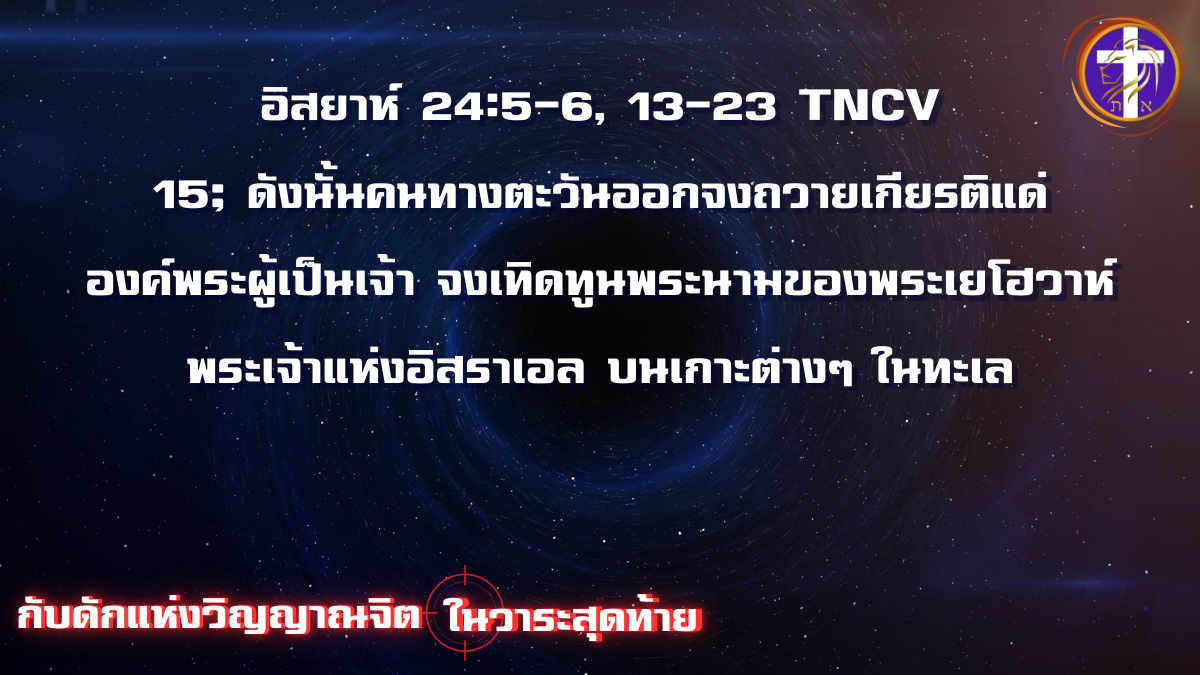 อิสยาห์ 24:5-6, 13-23 TNCV

15; ดังนั้นคนทางตะวันออกจงถวายเกียรติแด่องค์พระผู้เป็นเจ้า จงเทิดทูนพระนามของพระเยโฮวาห์พระเจ้าแห่งอิสราเอล บนเกาะต่างๆ ในทะเล

กับดักแห่งวิญญาณจิต ในวาระสุดท้าย